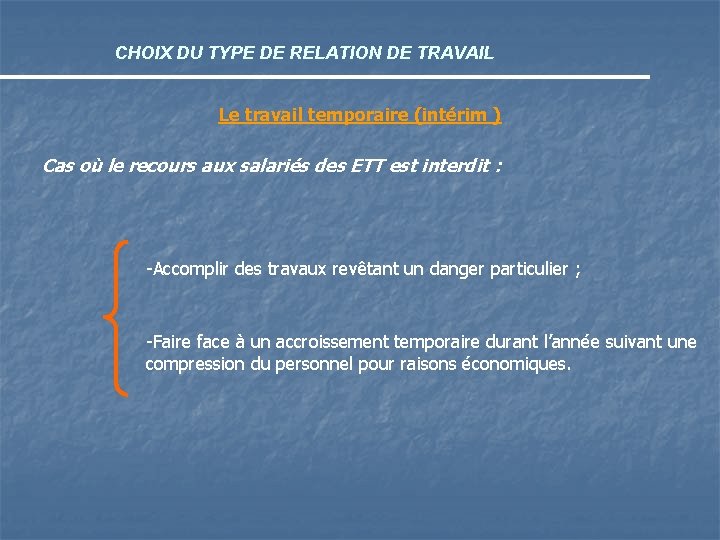 CHOIX DU TYPE DE RELATION DE TRAVAIL

Le travail temporaire (intérim )

Cas où le recours aux salariés des ETT est interdit :

-Accomplir des travaux revêtant un danger particulier ;

-Faire face à un accroissement temporaire durant l'année suivant une compression du personnel pour raisons économiques.